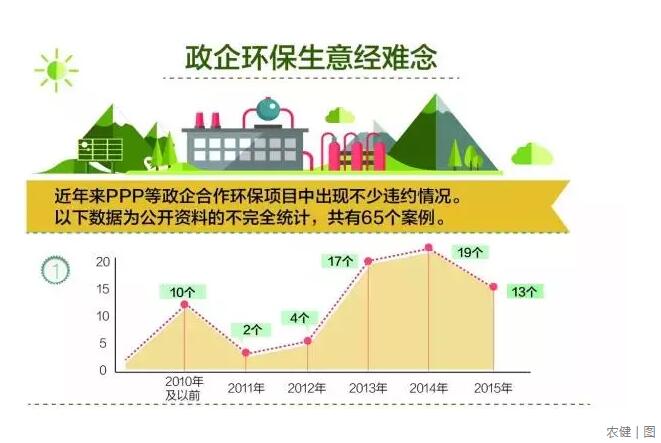 政企环保生意经难念

近年来PPP等政企合作环保项目中出现不少违约情况。以下数据为公开资料的不完全统计，共有65个案例。

①

20
15
10
5
0

10个
2个
4个
17个
19个
13个

2010年及以前
2011年
2012年
2013年
2014年
2015年

农健 | 图